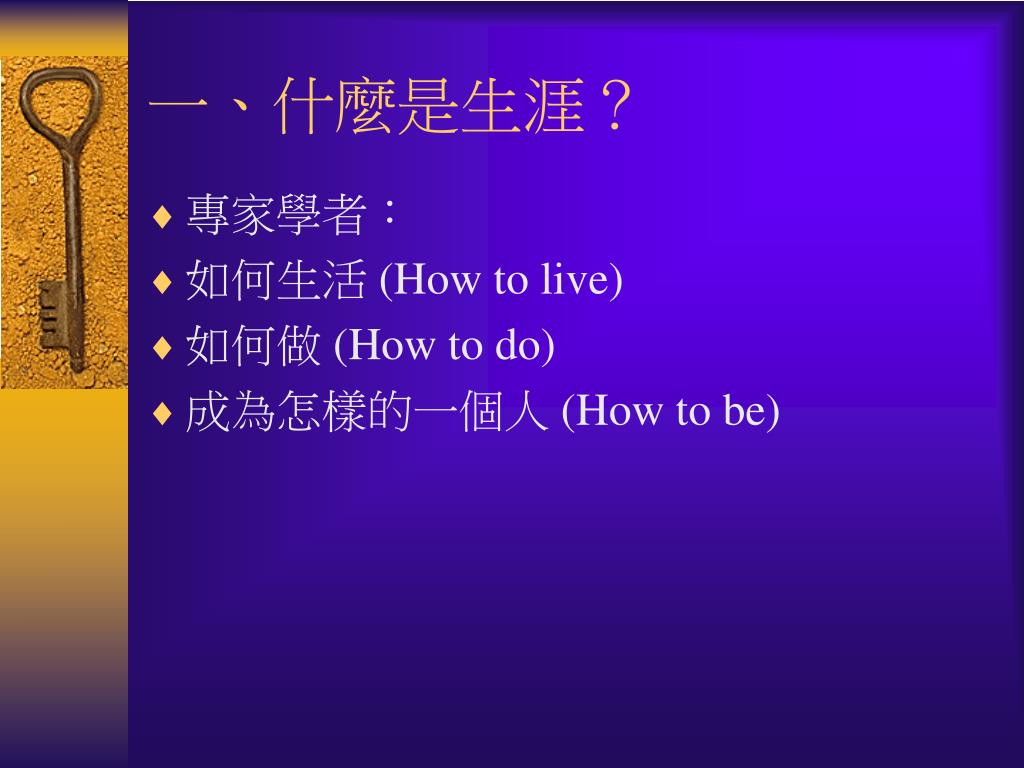 一、什麼是生涯？

♦ 專家學者：
♦ 如何生活 (How to live)
♦ 如何做 (How to do)
♦ 成為怎樣的一個人 (How to be)